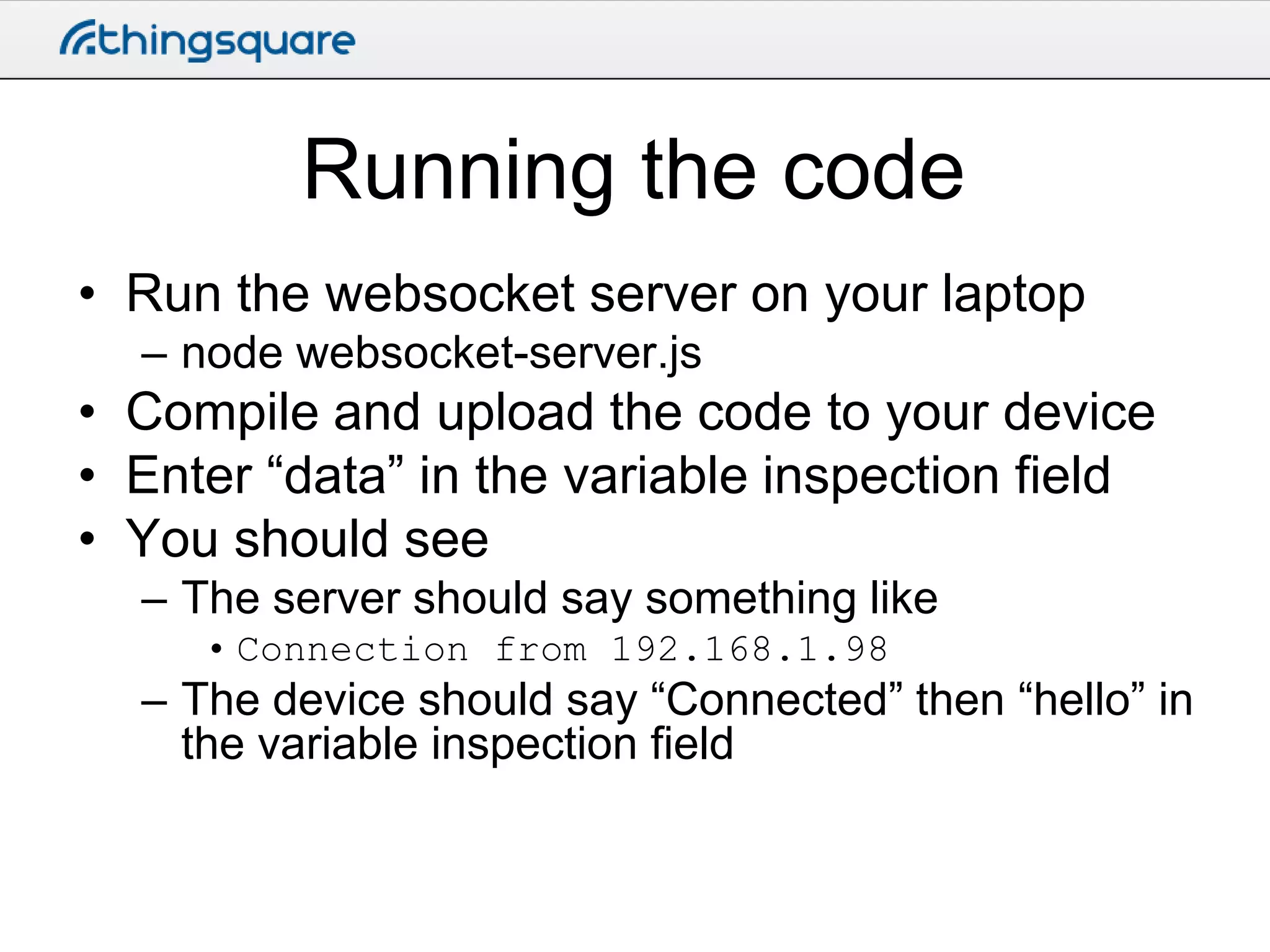 thingsquare

Running the code

• Run the websocket server on your laptop
  – node websocket-server.js
• Compile and upload the code to your device
• Enter “data” in the variable inspection field
• You should see
  – The server should say something like
    • Connection from 192.168.1.98
  – The device should say “Connected” then “hello” in the variable inspection field